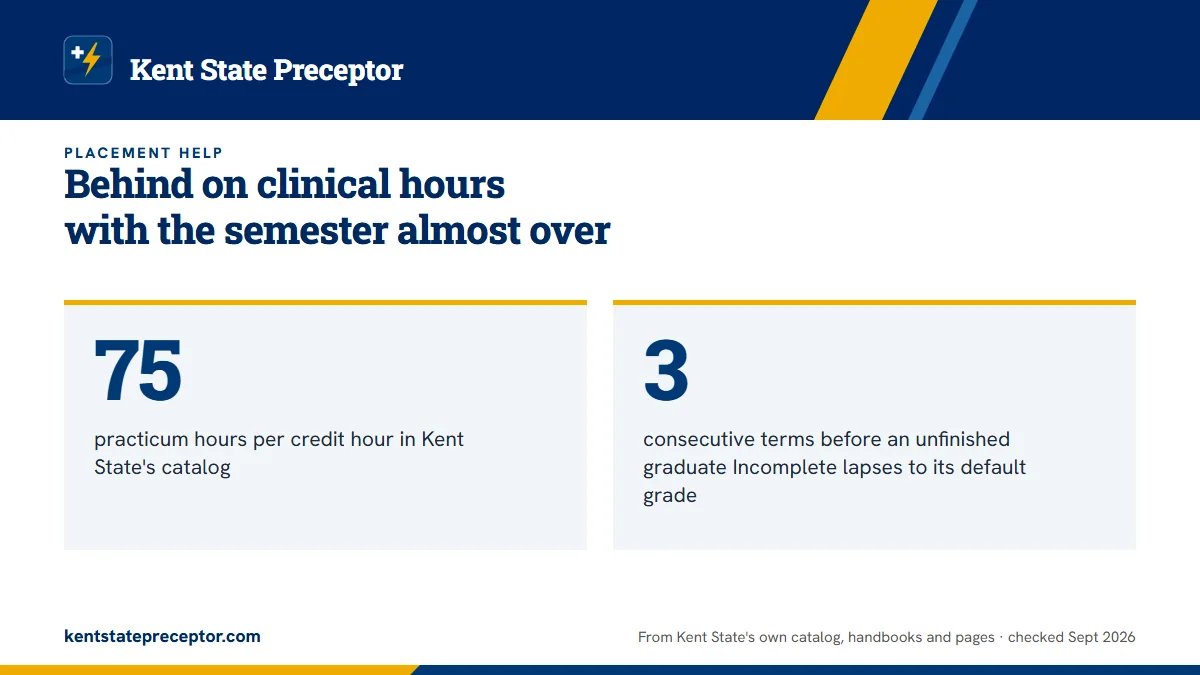 Kent State Preceptor

PLACEMENT HELP

Behind on clinical hours with the semester almost over

75

practicum hours per credit hour in Kent State's catalog

3

consecutive terms before an unfinished graduate Incomplete lapses to its default grade

kentstatepreceptor.com

From Kent State's own catalog, handbooks and pages · checked Sept 2026